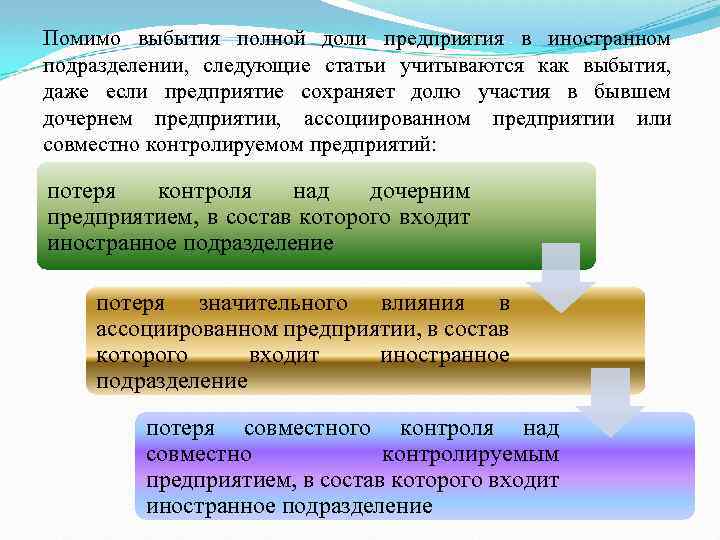 Помимо выбытия полной доли предприятия в иностранном подразделении, следующие статьи учитываются как выбытия, даже если предприятие сохраняет долю участия в бывшем дочернем предприятии, ассоциированном предприятии или совместно контролируемом предприятий:

потеря контроля над дочерним предприятием, в состав которого входит иностранное подразделение

потеря значительного влияния в ассоциированном предприятии, в состав которого входит иностранное подразделение

потеря совместного контроля над совместно контролируемым предприятием, в состав которого входит иностранное подразделение